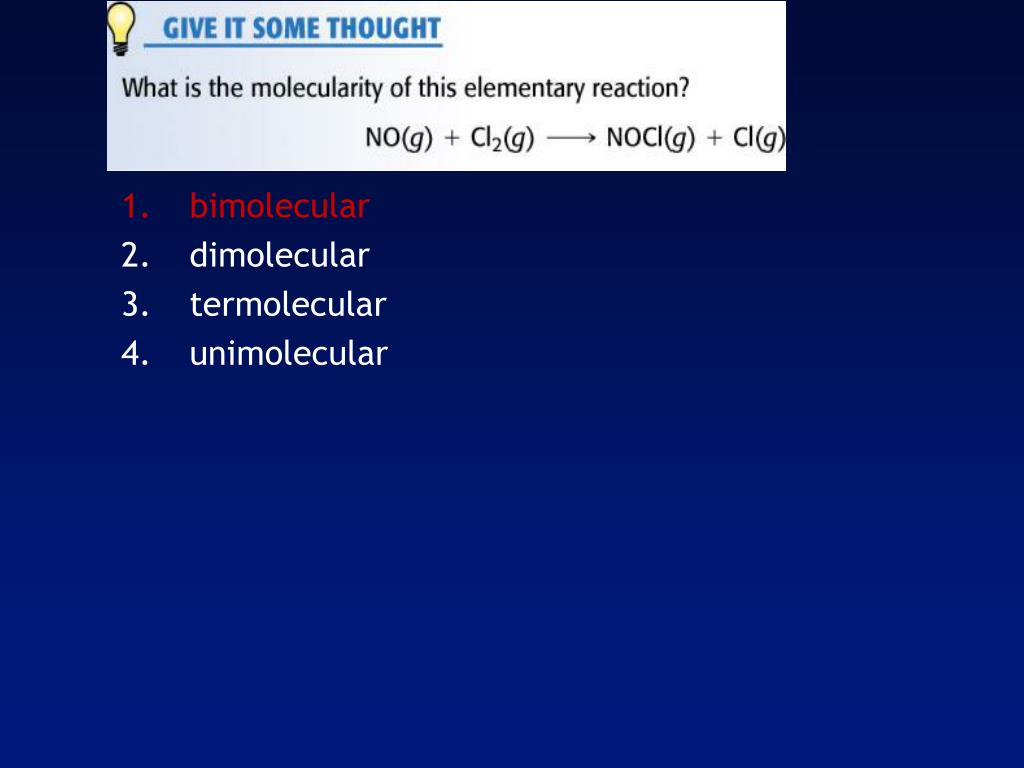 GIVE IT SOME THOUGHT

What is the molecularity of this elementary reaction?

$NO(g) + Cl_2(g) \longrightarrow NOCl(g) + Cl(g)$

1. bimolecular
2. dimolecular
3. termolecular
4. unimolecular